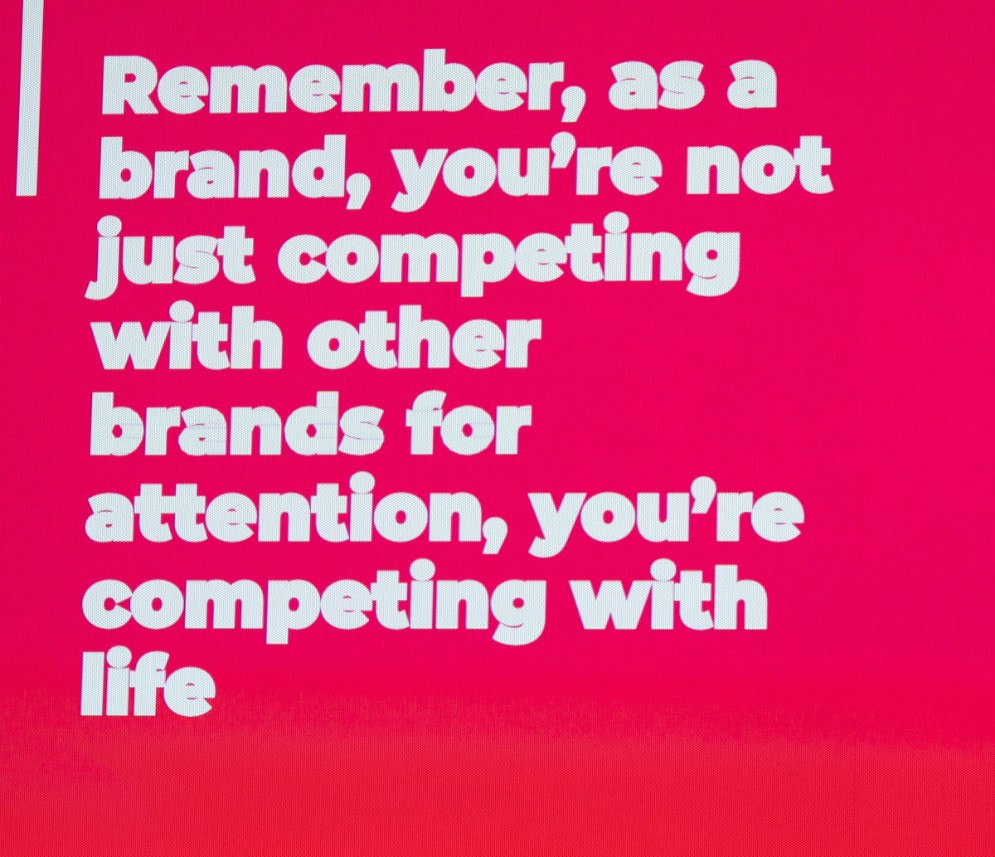 Remember, as a brand, you’re not just competing with other brands for attention, you’re competing with life